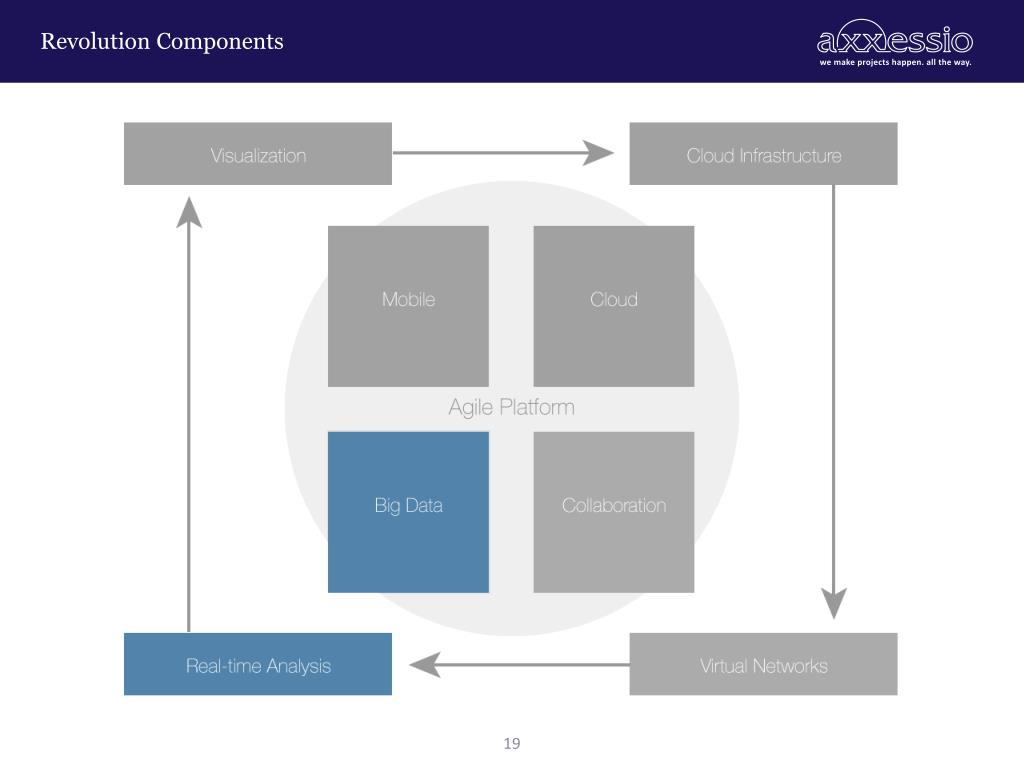 Revolution Components

axxessio
we make projects happen. all the way.

Visualization

Cloud Infrastructure

Mobile

Cloud

Agile Platform

Big Data

Collaboration

Real-time Analysis

Virtual Networks

19